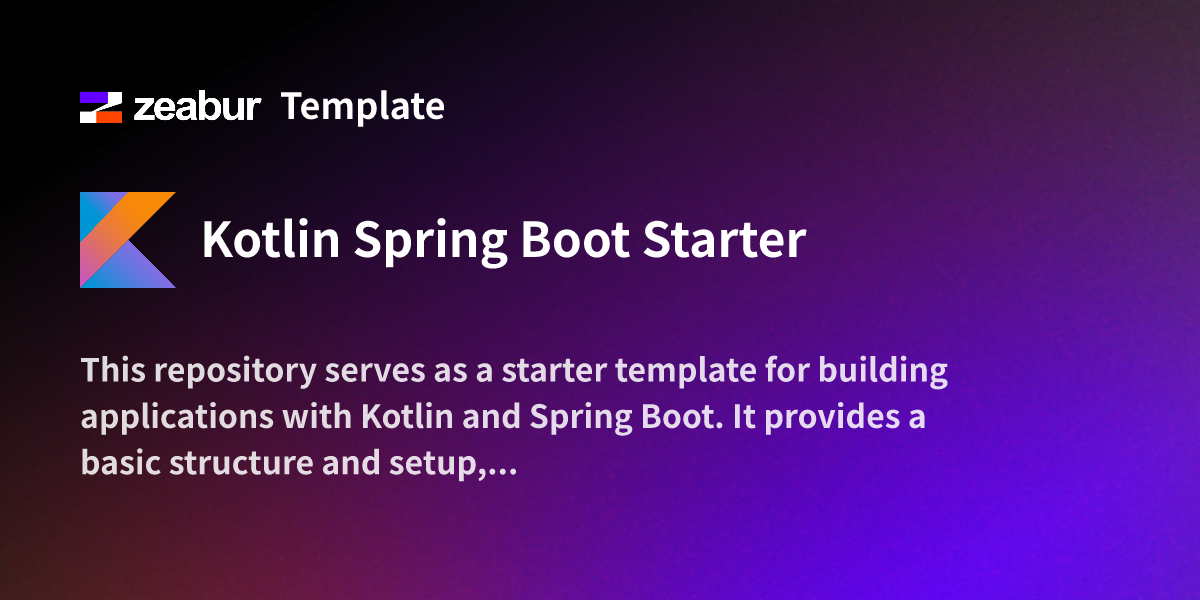 zeabur Template

Kotlin Spring Boot Starter

This repository serves as a starter template for building applications with Kotlin and Spring Boot. It provides a basic structure and setup,...